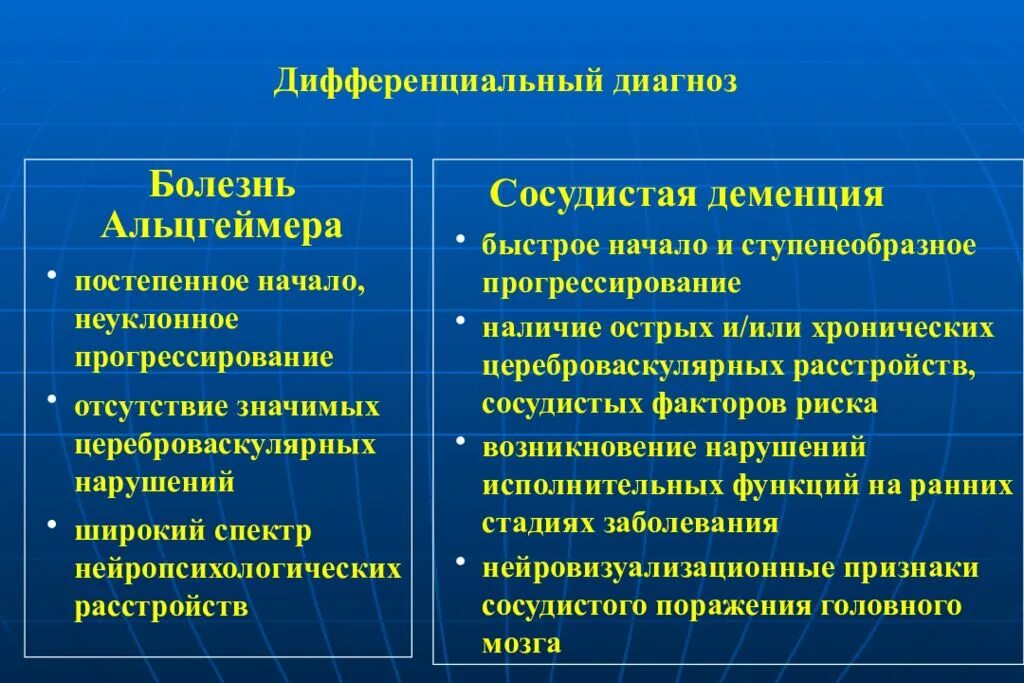 Дифференциальный диагноз

Болезнь Альцгеймера

• постепенное начало, неуклонное прогрессирование

• отсутствие значимых цереброваскулярных нарушений

• широкий спектр нейропсихологических расстройств

Сосудистая деменция

• быстрое начало и ступенеобразное прогрессирование

• наличие острых и/или хронических цереброваскулярных расстройств, сосудистых факторов риска

• возникновение нарушений исполнительных функций на ранних стадиях заболевания

• нейровизуализационные признаки сосудистого поражения головного мозга